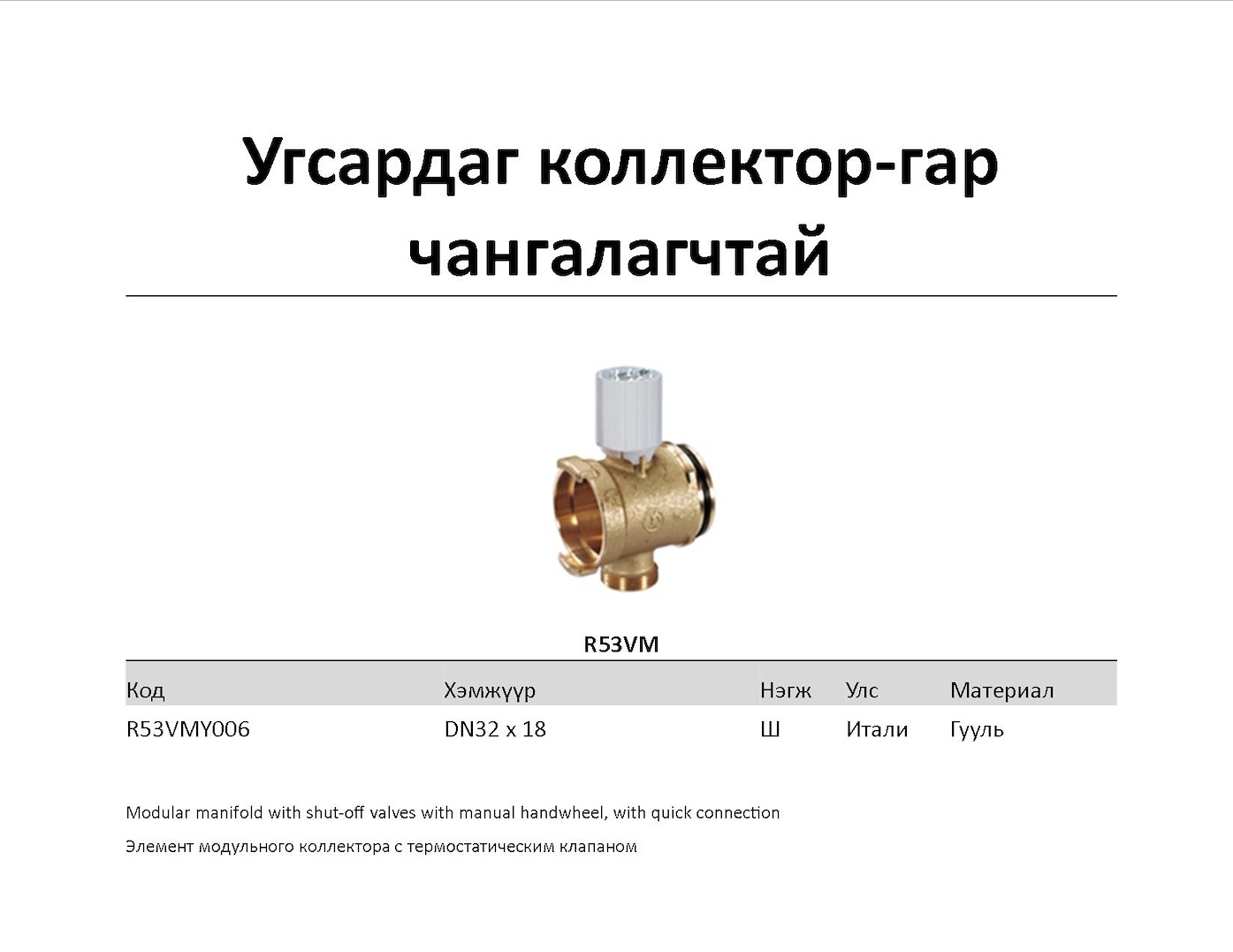 Угсардаг коллектор-гар чангалагчтай

R53VM

| Код | Хэмжүүр | Нэгж | Улс | Материал |
|---|---|---|---|---|
| R53VMY006 | DN32 x 18 | Ш | Итали | Гууль |

Modular manifold with shut-off valves with manual handwheel, with quick connection

Элемент модульного коллектора с термостатическим клапаном